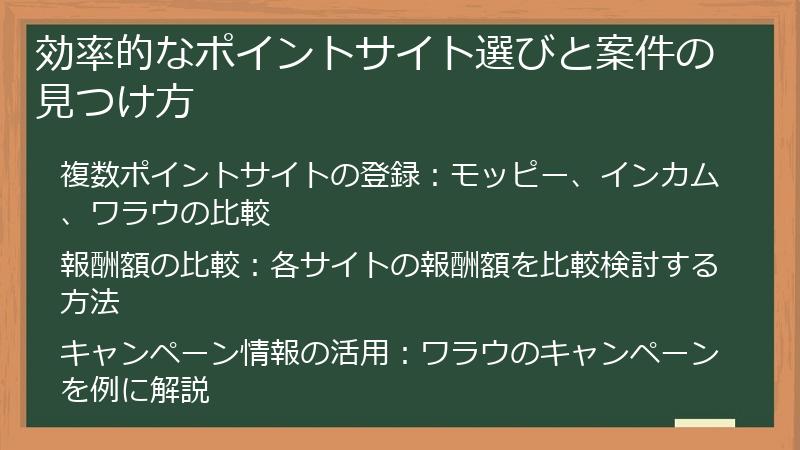 効率的なポイントサイト選びと案件の見つけ方

複数ポイントサイトの登録：モッピー、インカム、ワラウの比較

報酬額の比較：各サイトの報酬額を比較検討する方法

キャンペーン情報の活用：ワラウのキャンペーンを例に解説